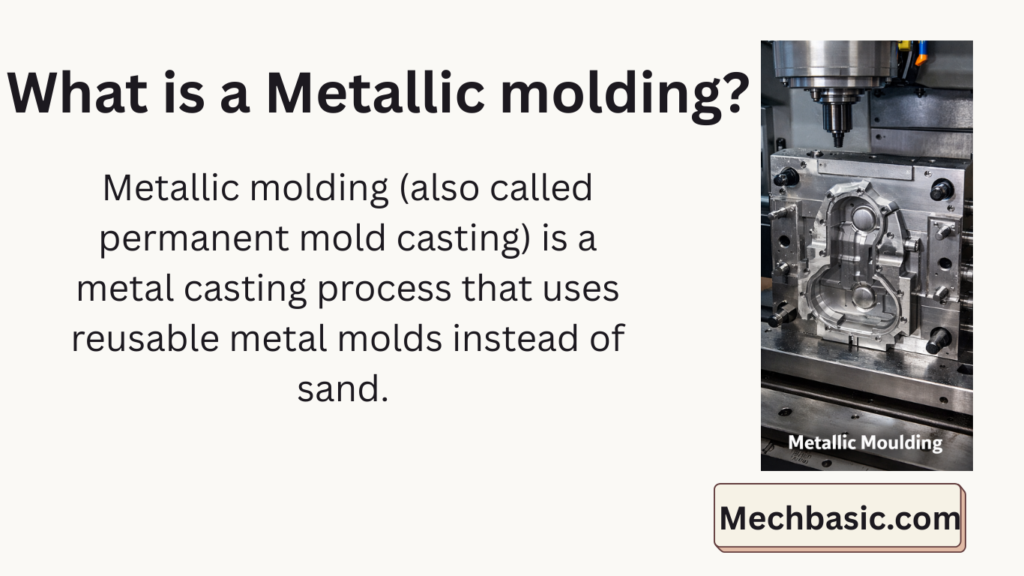 What is a Metallic molding?

Metallic molding (also called permanent mold casting) is a metal casting process that uses reusable metal molds instead of sand.

Metallic Moulding

Mechbasic.com